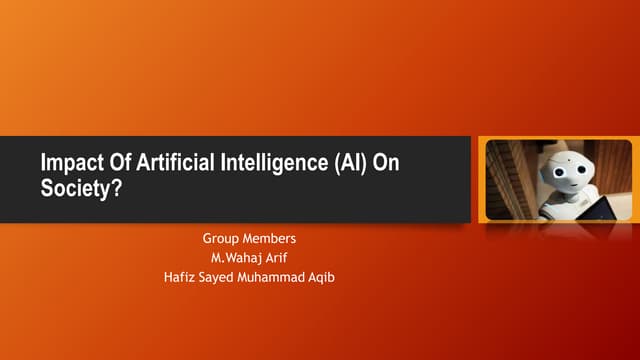 Impact Of Artificial Intelligence (AI) On Society?

Group Members
M.Wahaj Arif
Hafiz Sayed Muhammad Aqib